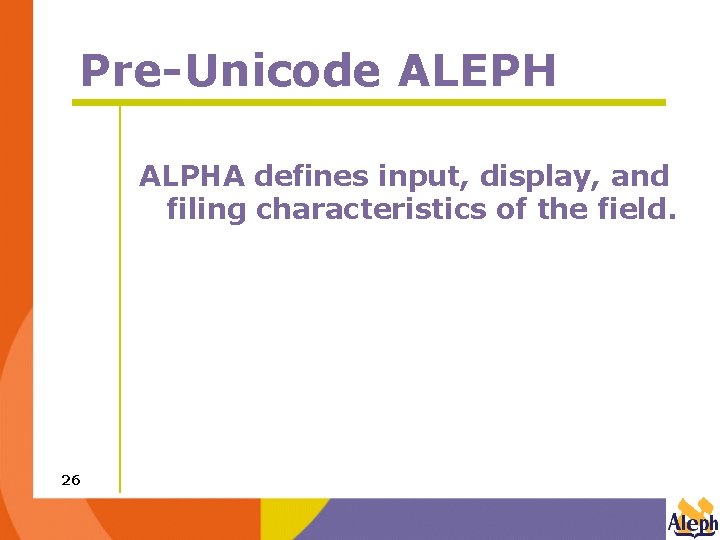 Pre-Unicode ALEPH

ALPHA defines input, display, and filing characteristics of the field.

26

Aleph